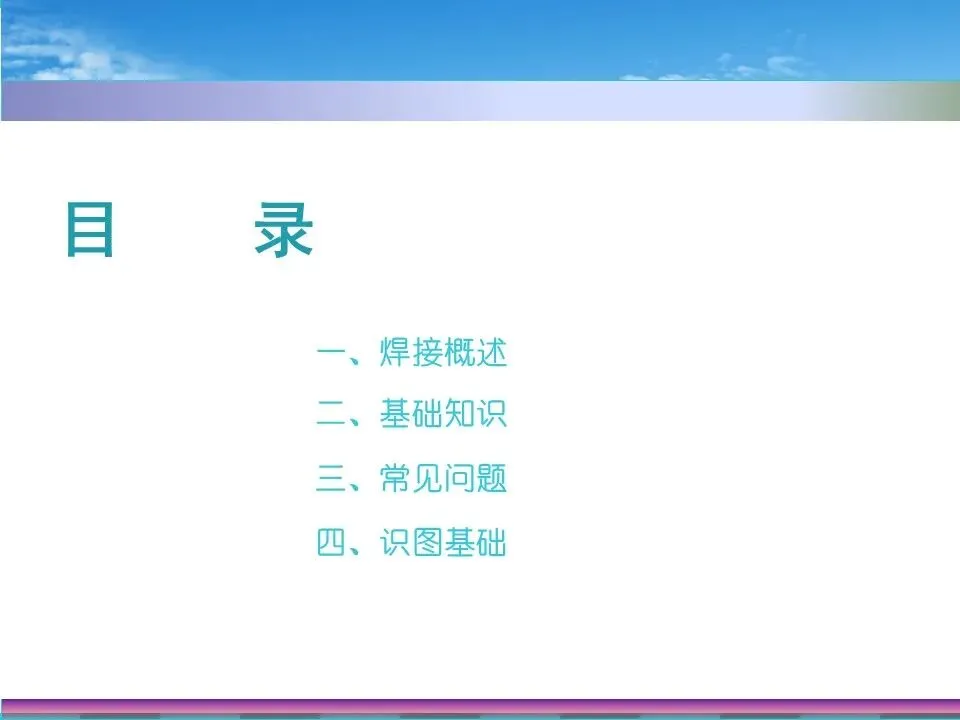 目　　录

一、焊接概述

二、基础知识

三、常见问题

四、识图基础